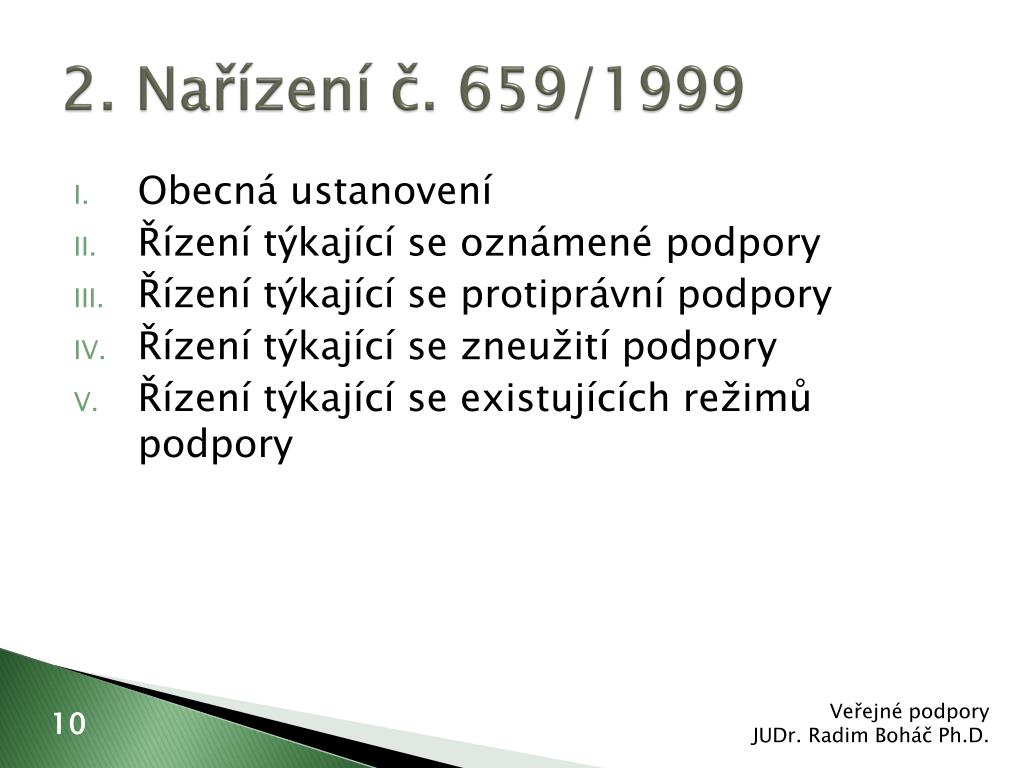 2. Nařízení č. 659/1999

I. Obecná ustanovení
II. Řízení týkající se oznámené podpory
III. Řízení týkající se protiprávní podpory
IV. Řízení týkající se zneužití podpory
V. Řízení týkající se existujících režimů podpory

10

Veřejné podpory
JUDr. Radim Boháč Ph.D.